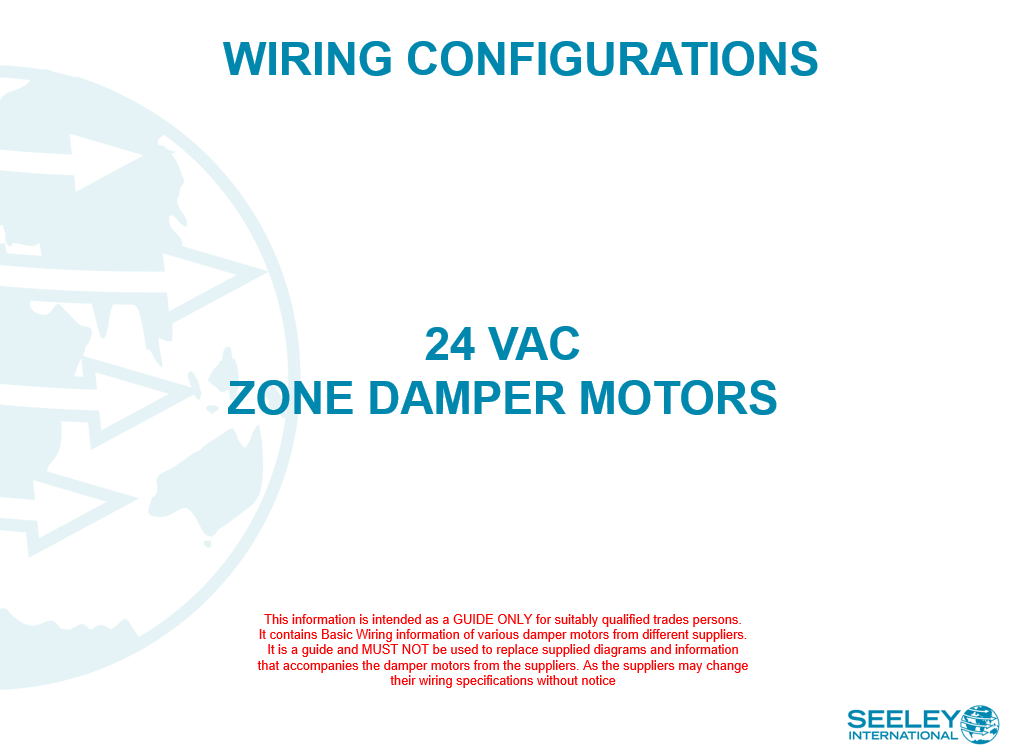 WIRING CONFIGURATIONS

24 VAC
ZONE DAMPER MOTORS

This information is intended as a GUIDE ONLY for suitably qualified trades persons. It contains Basic Wiring information of various damper motors from different suppliers. It is a guide and MUST NOT be used to replace supplied diagrams and information that accompanies the damper motors from the suppliers. As the suppliers may change their wiring specifications without notice

SEELEY
INTERNATIONAL